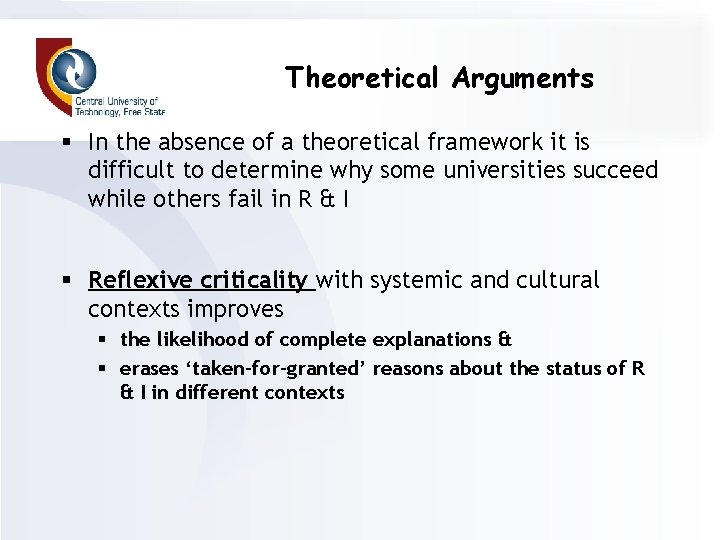 Central University of Technology, Free State

Theoretical Arguments

▪ In the absence of a theoretical framework it is difficult to determine why some universities succeed while others fail in R & I

▪ Reflexive criticality with systemic and cultural contexts improves
▪ the likelihood of complete explanations &
▪ erases 'taken-for-granted' reasons about the status of R & I in different contexts